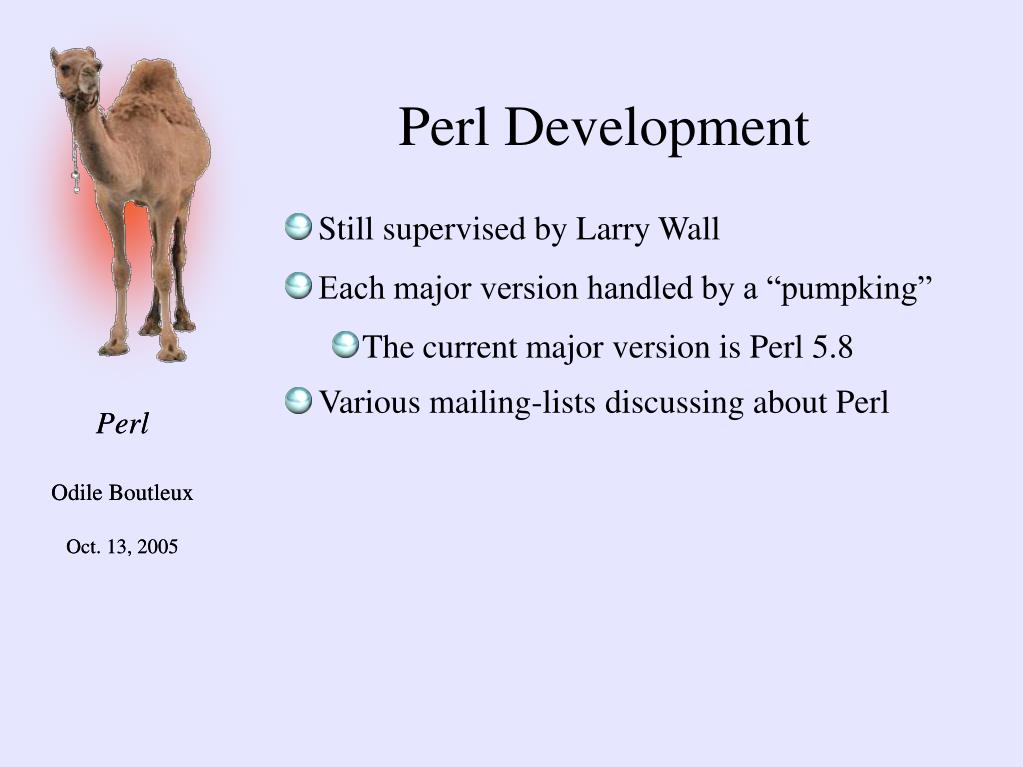 Perl Development

Still supervised by Larry Wall

Each major version handled by a “pumpking”

The current major version is Perl 5.8

Various mailing-lists discussing about Perl

Perl

Odile Boutleux

Oct. 13, 2005